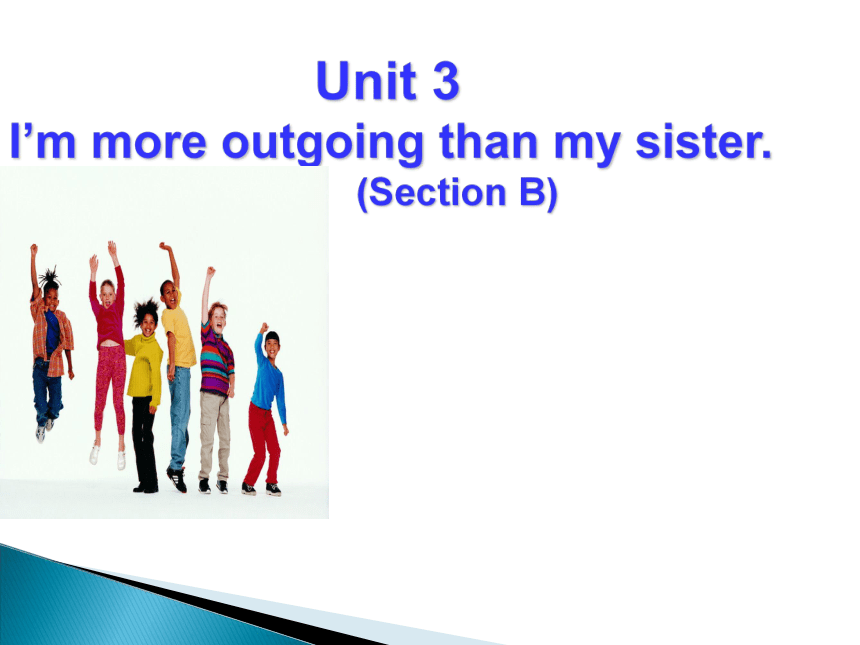 Unit 3
I’m more outgoing than my sister.
(Section B)